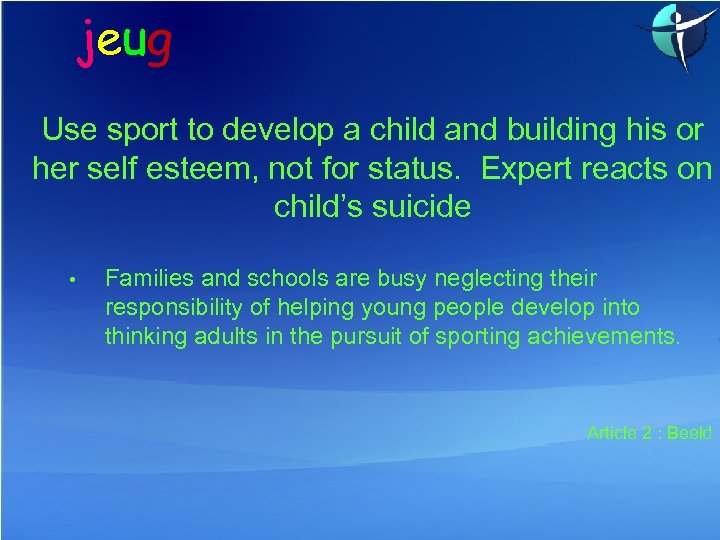 jeug

Use sport to develop a child and building his or her self esteem, not for status. Expert reacts on child's suicide

• Families and schools are busy neglecting their responsibility of helping young people develop into thinking adults in the pursuit of sporting achievements.

Article 2 : Beeld